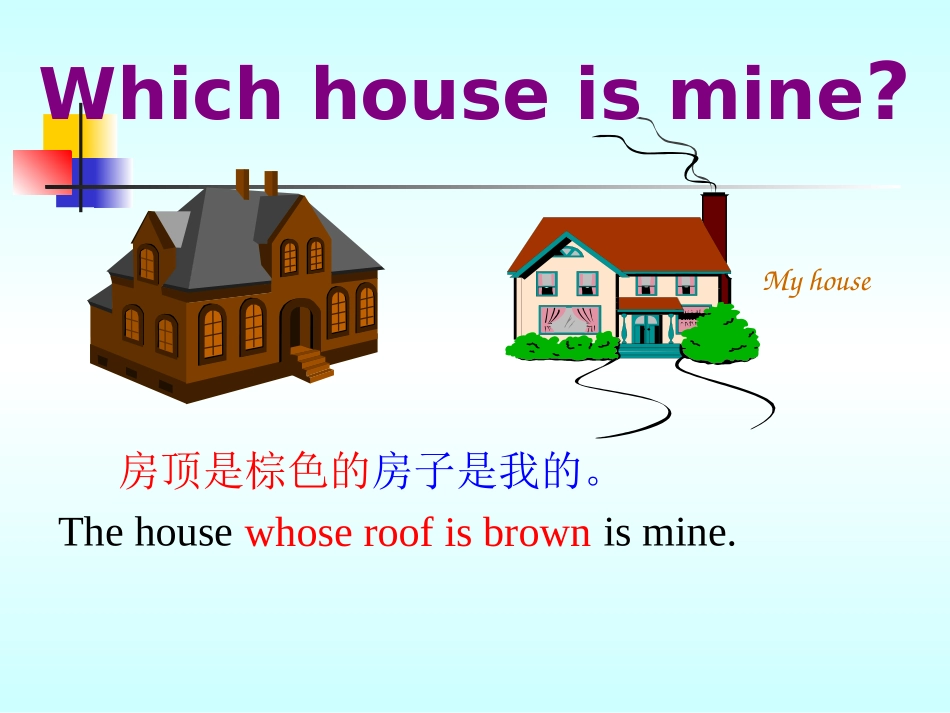 Which house is mine?

My house

房顶是棕色的房子是我的。

The house whose roof is brown is mine.